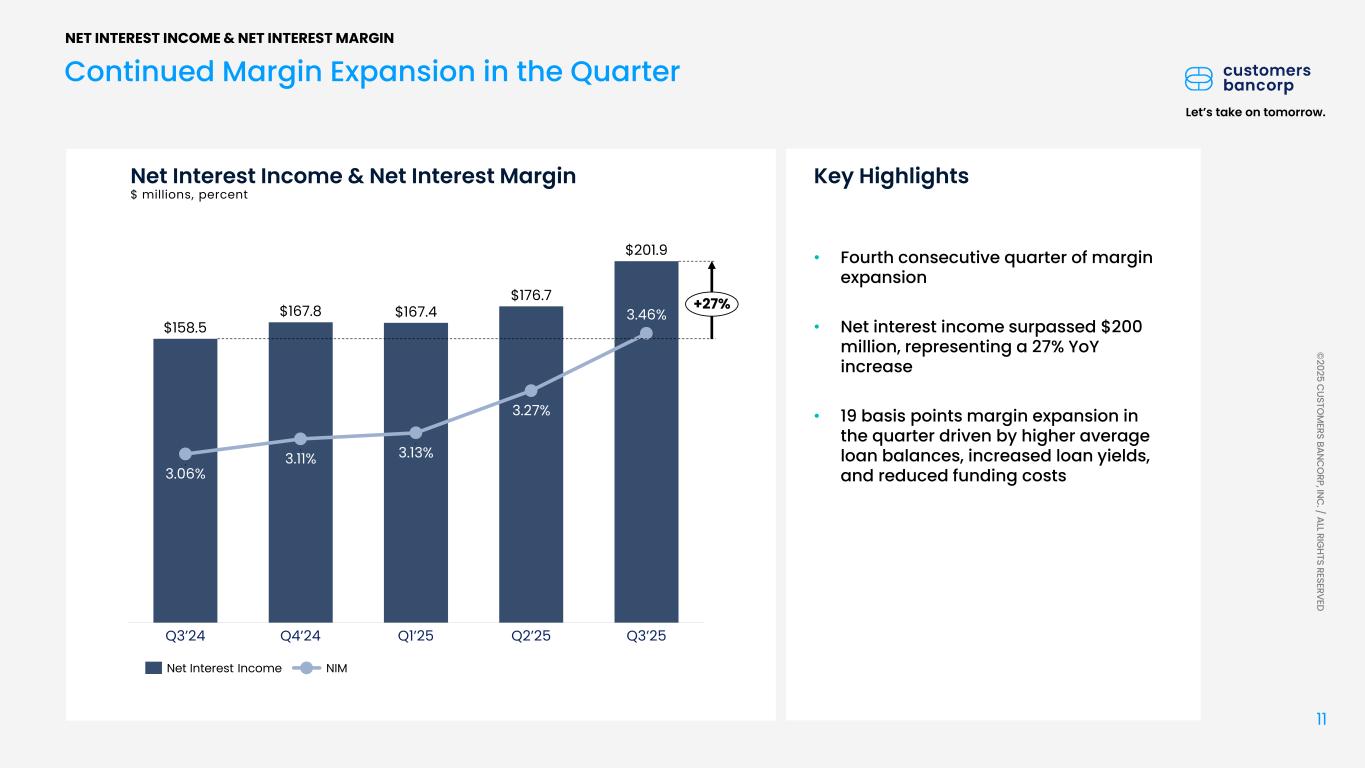 NET INTEREST INCOME & NET INTEREST MARGIN

Continued Margin Expansion in the Quarter

customers bancorp

Let's take on tomorrow.

Net Interest Income & Net Interest Margin
$ millions, percent

$158.5 $167.8 $167.4 $176.7 $201.9

+27%

3.06% 3.11% 3.13% 3.27% 3.46%

Q3'24 Q4'24 Q1'25 Q2'25 Q3'25

Net Interest Income NIM

Key Highlights

• Fourth consecutive quarter of margin expansion

• Net interest income surpassed $200 million, representing a 27% YoY increase

• 19 basis points margin expansion in the quarter driven by higher average loan balances, increased loan yields, and reduced funding costs

©2025 CUSTOMERS BANCORP, INC. / ALL RIGHTS RESERVED

11